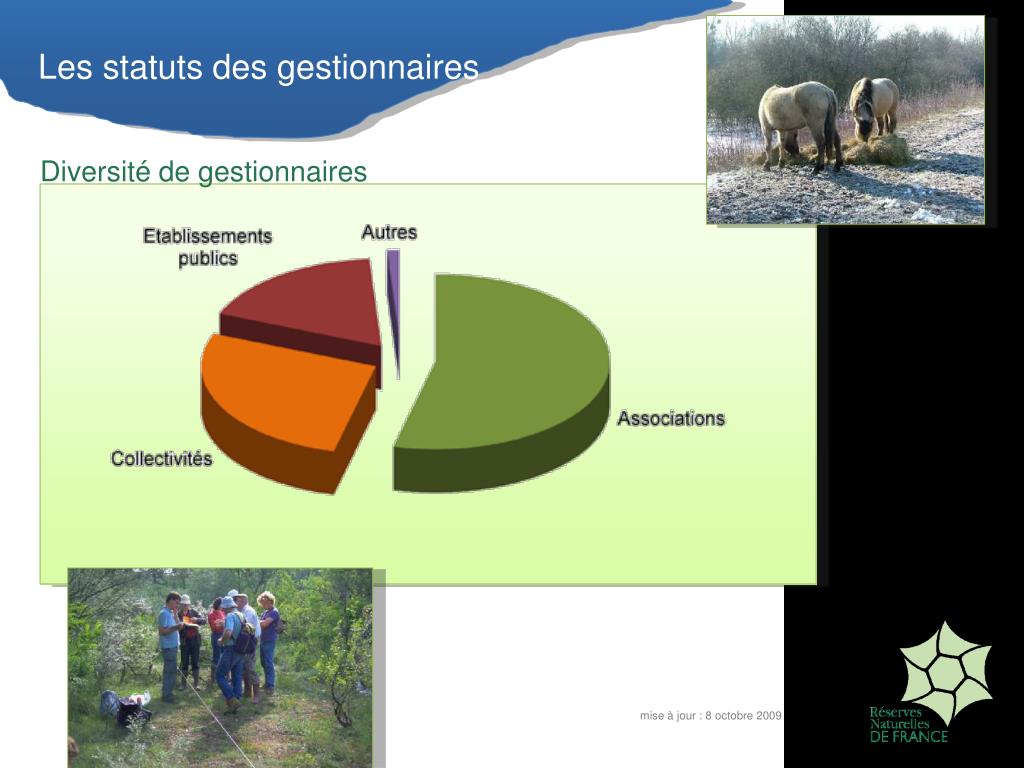 Les statuts des gestionnaires

Diversité de gestionnaires

Etablissements publics

Autres

Associations

Collectivités

mise à jour : 8 octobre 2009

Réserves Naturelles DE FRANCE